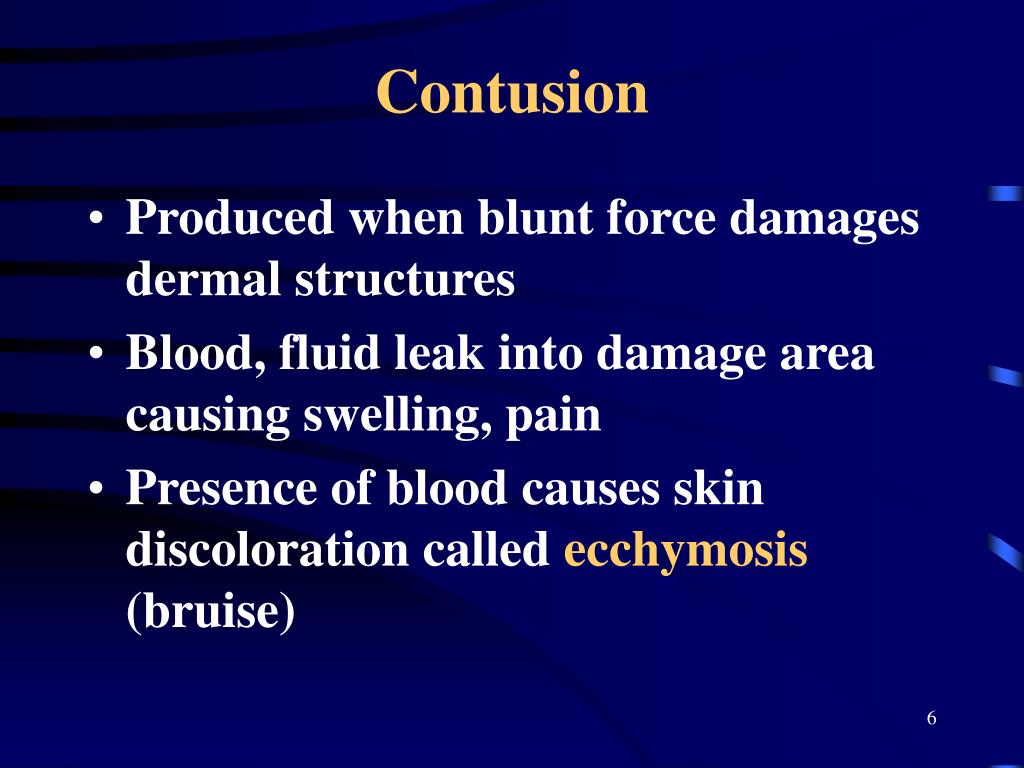 Contusion

• Produced when blunt force damages dermal structures
• Blood, fluid leak into damage area causing swelling, pain
• Presence of blood causes skin discoloration called ecchymosis (bruise)

6